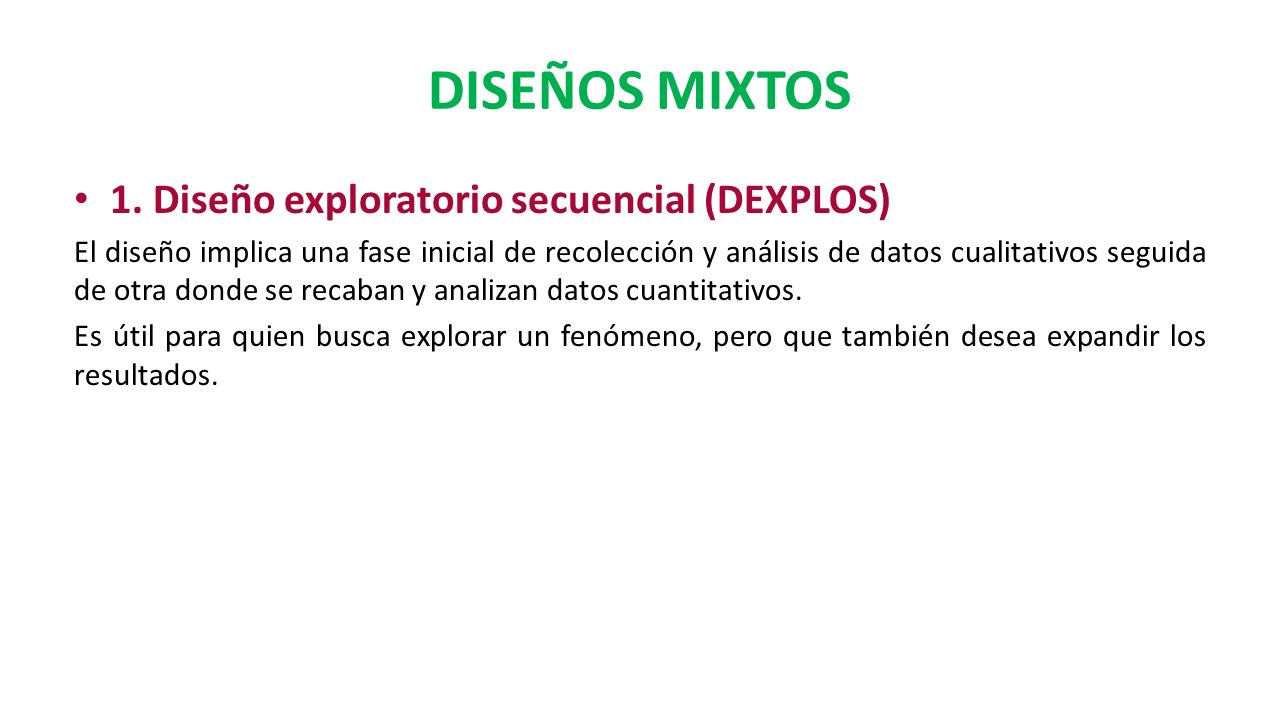 DISEÑOS MIXTOS

• 1. Diseño exploratorio secuencial (DEXPLOS)

El diseño implica una fase inicial de recolección y análisis de datos cualitativos seguida de otra donde se recaban y analizan datos cuantitativos.

Es útil para quien busca explorar un fenómeno, pero que también desea expandir los resultados.